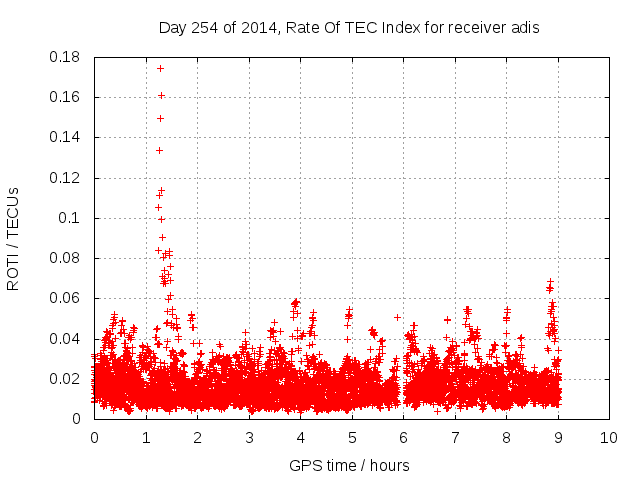 Day 254 of 2014, Rate Of TEC Index for receiver adis

ROTI / TECUs

0.18
0.16
0.14
0.12
0.1
0.08
0.06
0.04
0.02
0

0 1 2 3 4 5 6 7 8 9 10

GPS time / hours